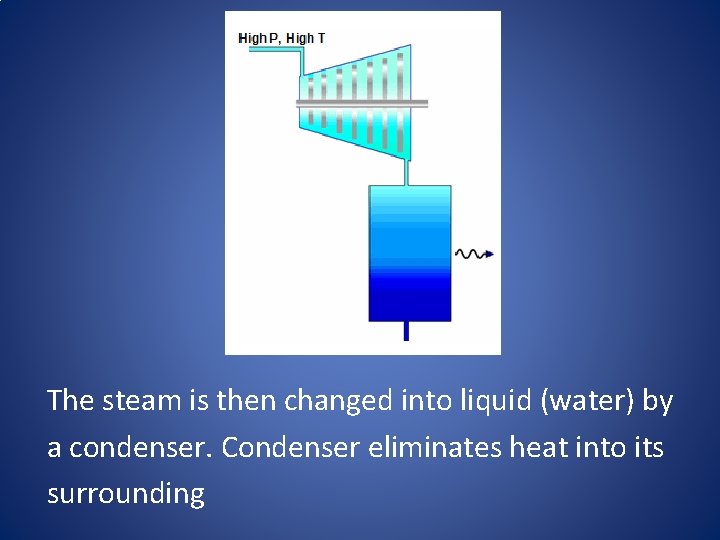 High P, High T

The steam is then changed into liquid (water) by a condenser. Condenser eliminates heat into its surrounding